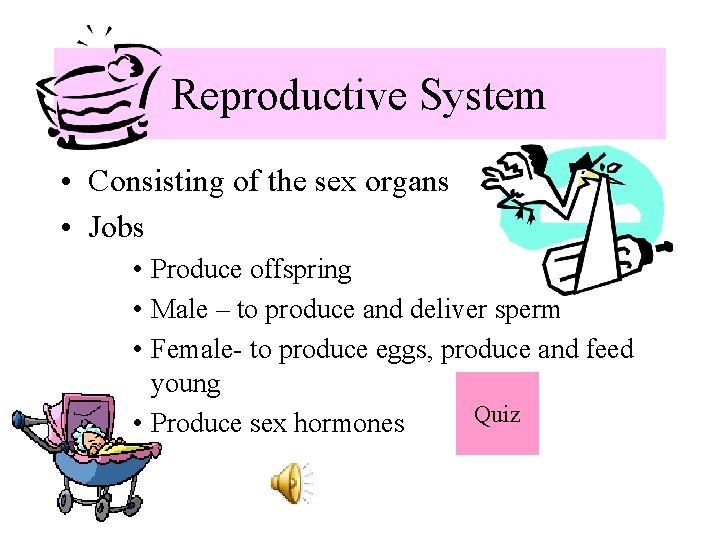 Reproductive System

• Consisting of the sex organs
• Jobs
  • Produce offspring
  • Male – to produce and deliver sperm
  • Female- to produce eggs, produce and feed young
  • Produce sex hormones

Quiz